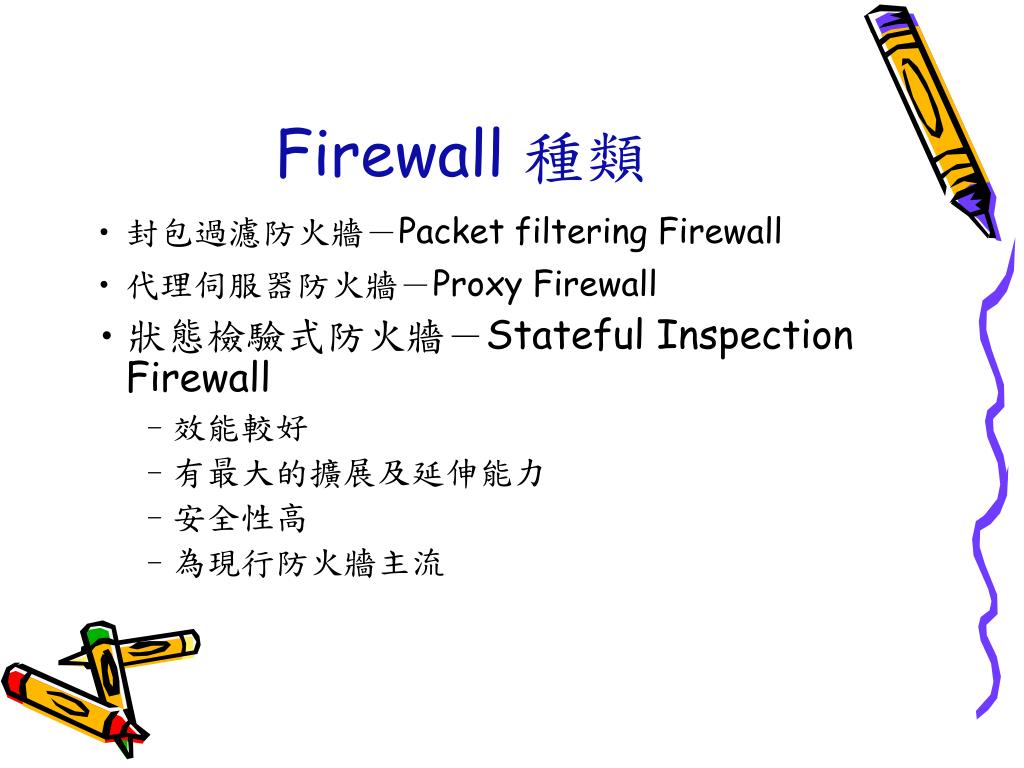 Firewall 種類

• 封包過濾防火牆－Packet filtering Firewall
• 代理伺服器防火牆－Proxy Firewall
• 狀態檢驗式防火牆－Stateful Inspection Firewall
  – 效能較好
  – 有最大的擴展及延伸能力
  – 安全性高
  – 為現行防火牆主流